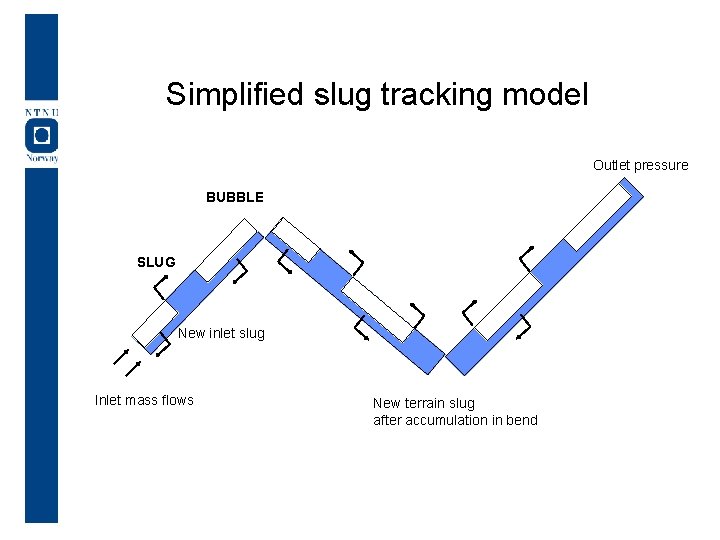 NTNU
Norway

Simplified slug tracking model

Outlet pressure

BUBBLE

SLUG

New inlet slug

Inlet mass flows

New terrain slug
after accumulation in bend